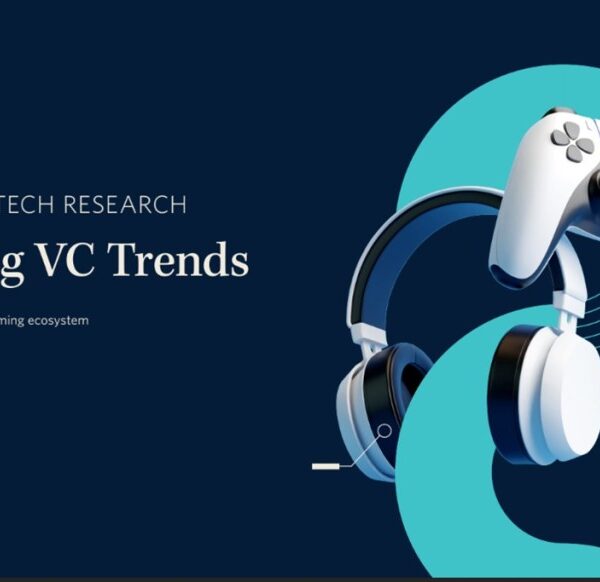 TECH RESEARCH

g VC Trends

ming ecosystem